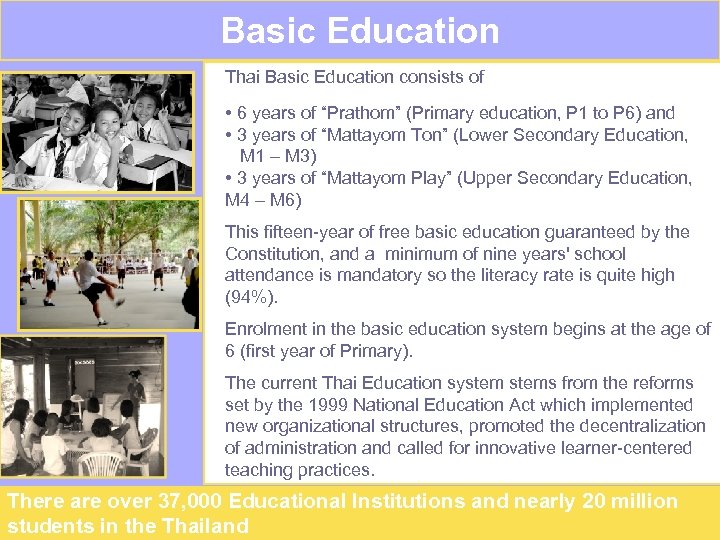 Basic Education

Thai Basic Education consists of

• 6 years of “Prathom” (Primary education, P1 to P6) and
• 3 years of “Mattayom Ton” (Lower Secondary Education, M1 – M3)
• 3 years of “Mattayom Play” (Upper Secondary Education, M4 – M6)

This fifteen-year of free basic education guaranteed by the Constitution, and a minimum of nine years' school attendance is mandatory so the literacy rate is quite high (94%).

Enrolment in the basic education system begins at the age of 6 (first year of Primary).

The current Thai Education system stems from the reforms set by the 1999 National Education Act which implemented new organizational structures, promoted the decentralization of administration and called for innovative learner-centered teaching practices.

There are over 37,000 Educational Institutions and nearly 20 million students in the Thailand